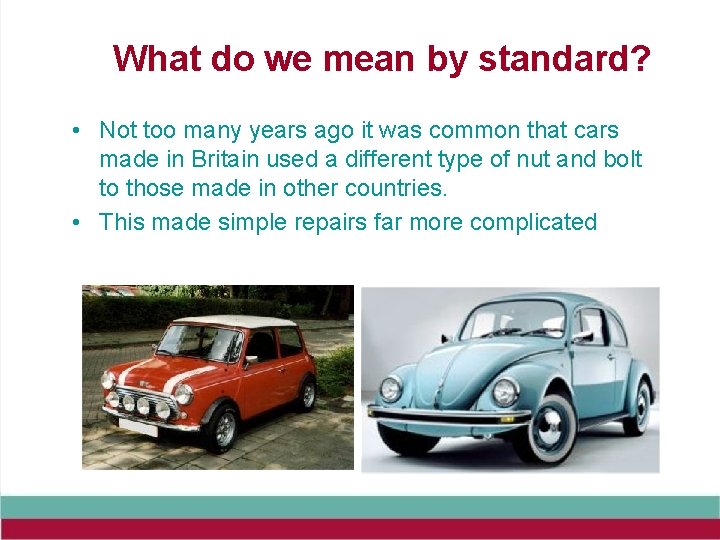 What do we mean by standard?

• Not too many years ago it was common that cars made in Britain used a different type of nut and bolt to those made in other countries.

• This made simple repairs far more complicated